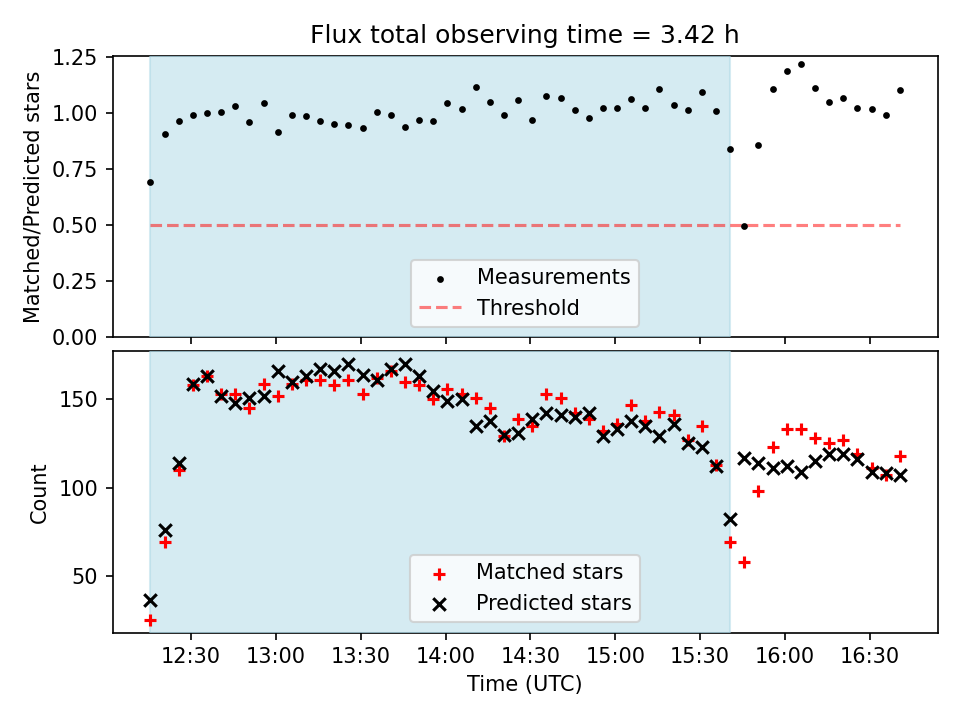 Flux total observing time = 3.42 h

Matched/Predicted stars

1.25
1.00
0.75
0.50
0.25
0.00

Measurements
Threshold

Count

150
100
50

Matched stars
Predicted stars

12:30 13:00 13:30 14:00 14:30 15:00 15:30 16:00 16:30

Time (UTC)